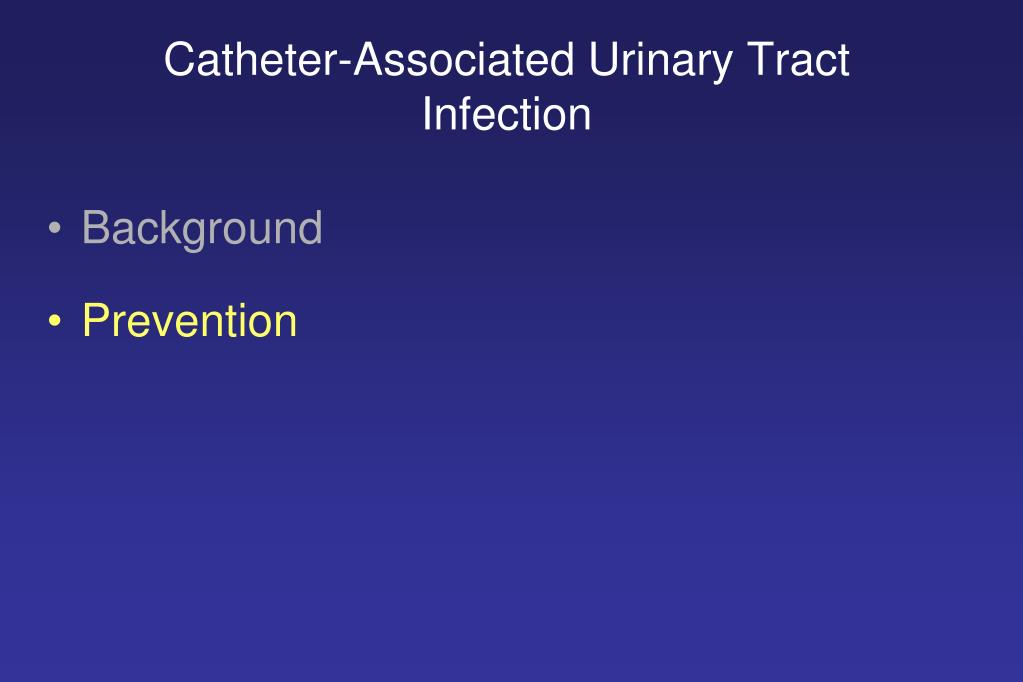 Catheter-Associated Urinary Tract Infection

• Background

• Prevention